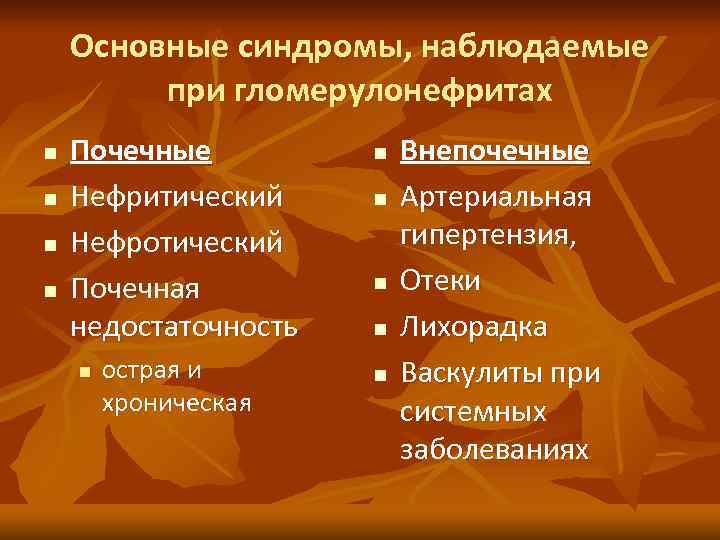 Основные синдромы, наблюдаемые при гломерулонефритах

- Почечные
- Нефритический
- Нефротический
- Почечная недостаточность
  - острая и хроническая

- Внепочечные
- Артериальная гипертензия,
- Отеки
- Лихорадка
- Васкулиты при системных заболеваниях